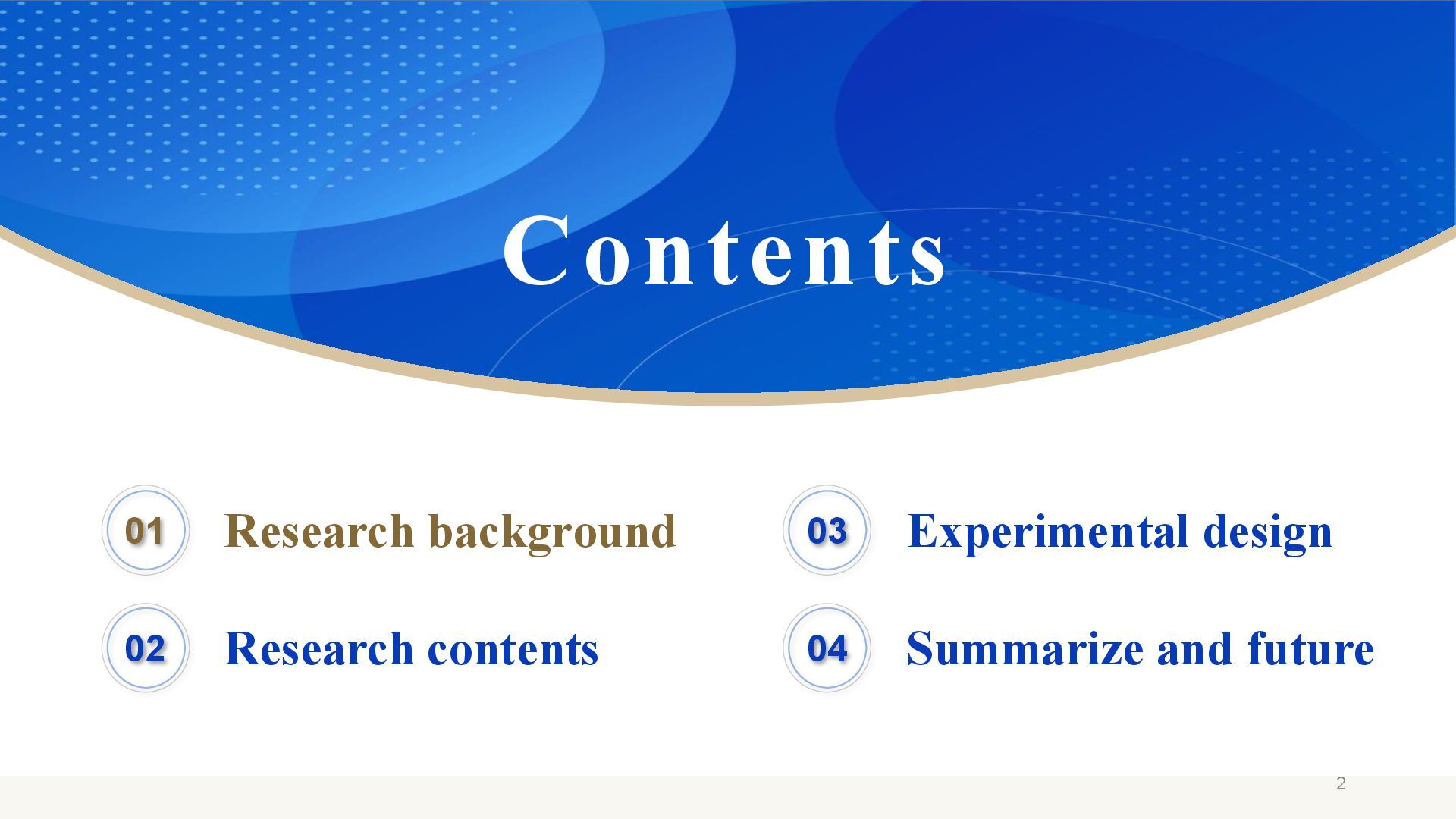 Contents

01 Research background

02 Research contents

03 Experimental design

04 Summarize and future

2